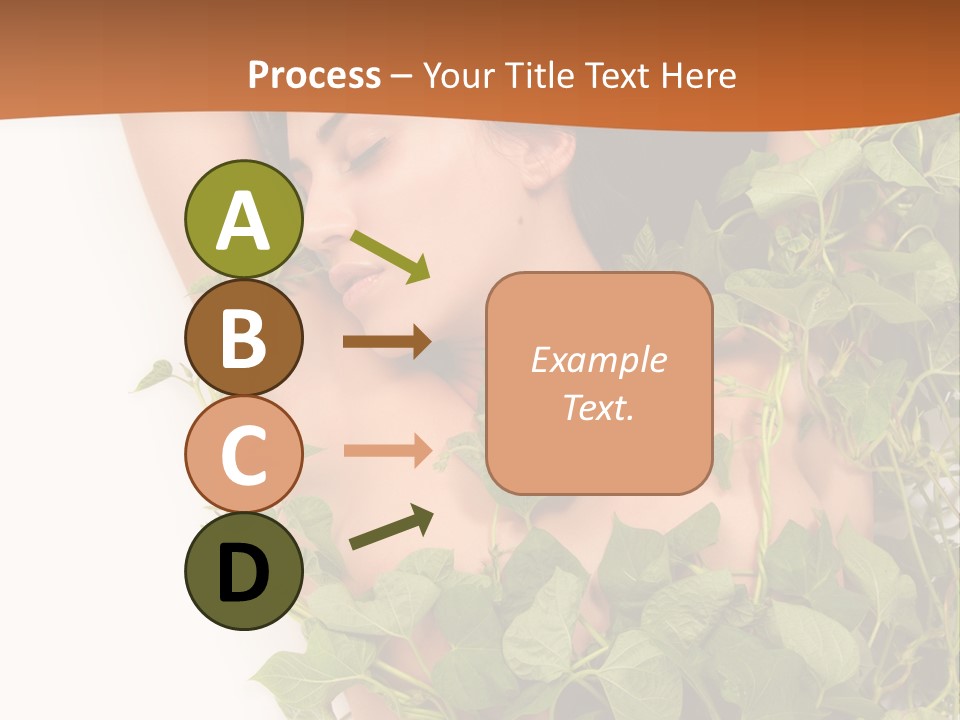 Process – Your Title Text Here

A

B

C

D

Example Text.